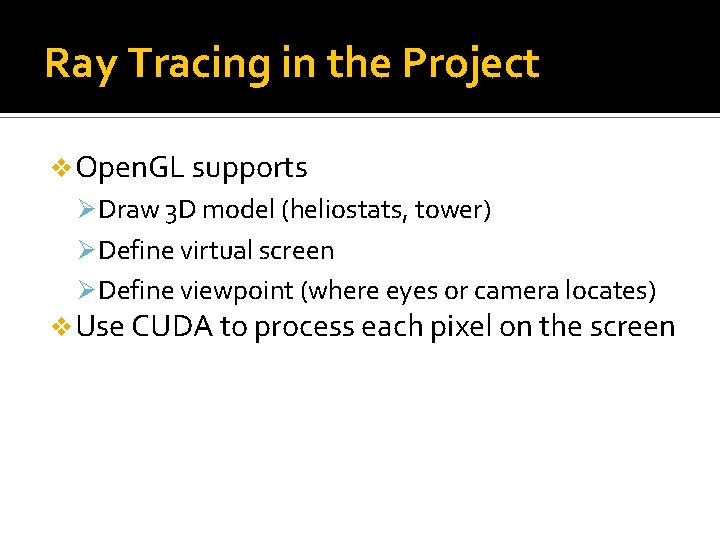 Ray Tracing in the Project

❖ OpenGL supports

➢ Draw 3D model (heliostats, tower)

➢ Define virtual screen

➢ Define viewpoint (where eyes or camera locates)

❖ Use CUDA to process each pixel on the screen